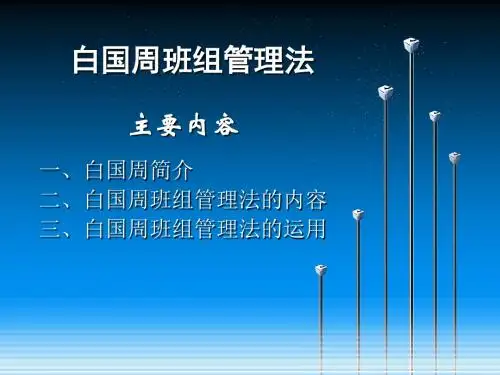 白国周班组管理法

主要内容

一、白国周简介
二、白国周班组管理法的内容
三、白国周班组管理法的运用